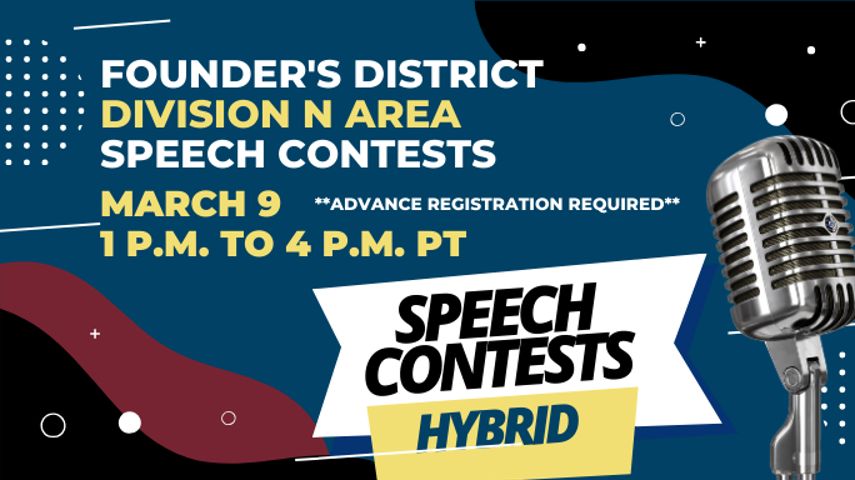 FOUNDER'S DISTRICT
DIVISION N AREA
SPEECH CONTESTS

MARCH 9 **ADVANCE REGISTRATION REQUIRED**
1 P.M. TO 4 P.M. PT

SPEECH CONTESTS

HYBRID